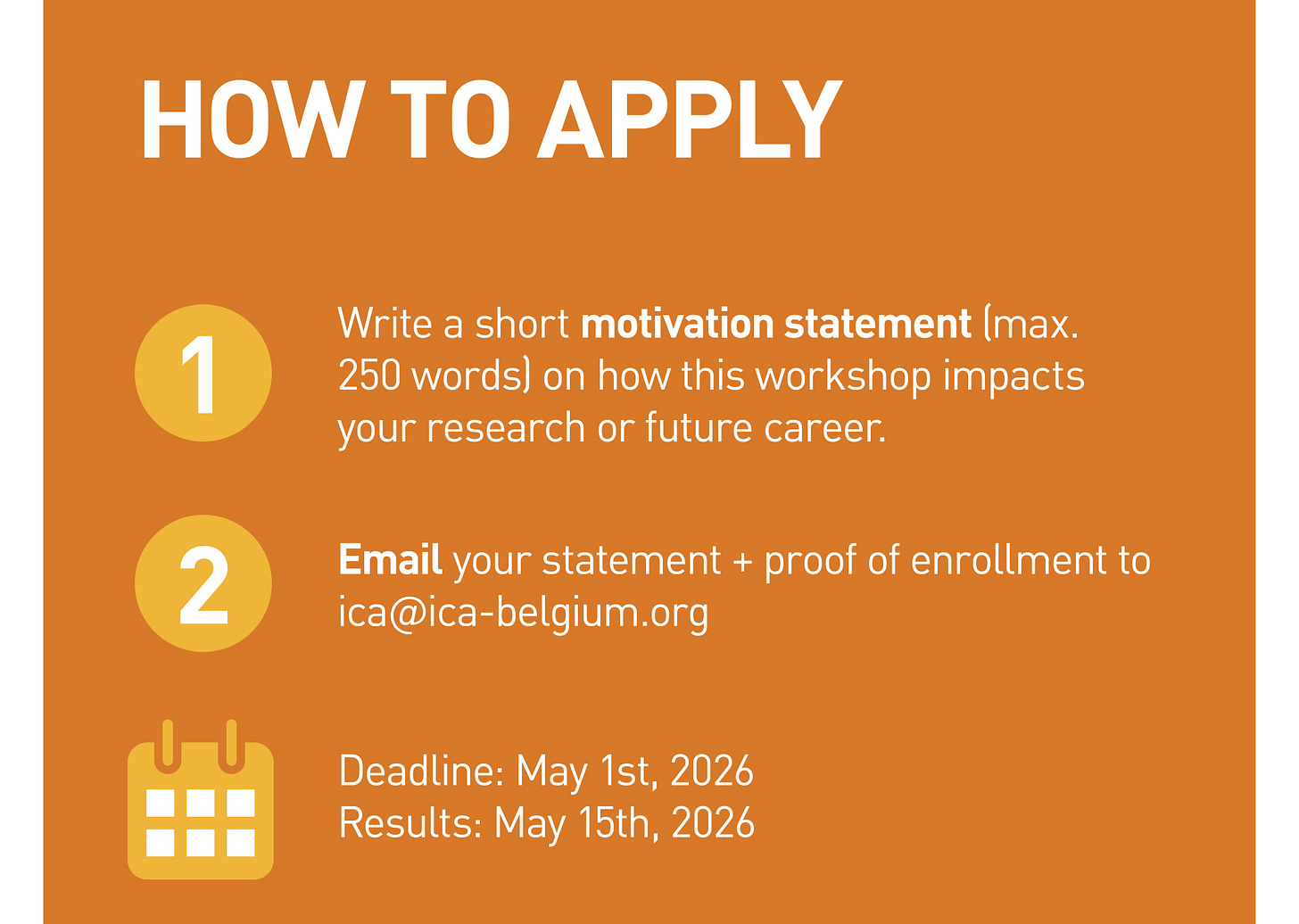 HOW TO APPLY

1

Write a short motivation statement (max. 250 words) on how this workshop impacts your research or future career.

2

Email your statement + proof of enrollment to ica@ica-belgium.org

Deadline: May 1st, 2026
Results: May 15th, 2026